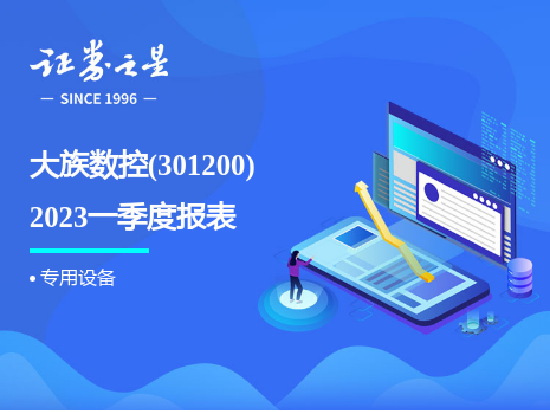 证券之星

— SINCE 1996 —

大族数控(301200)

2023一季度报表

• 专用设备